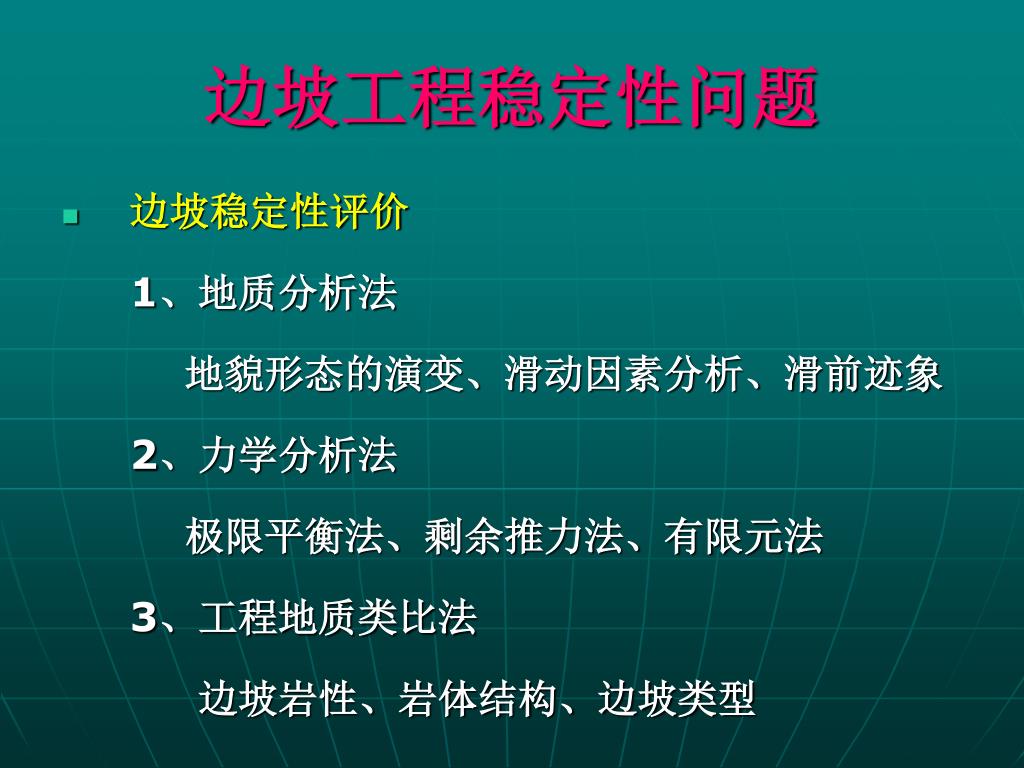 边坡工程稳定性问题

边坡稳定性评价

1、地质分析法

地貌形态的演变、滑动因素分析、滑前迹象

2、力学分析法

极限平衡法、剩余推力法、有限元法

3、工程地质类比法

边坡岩性、岩体结构、边坡类型